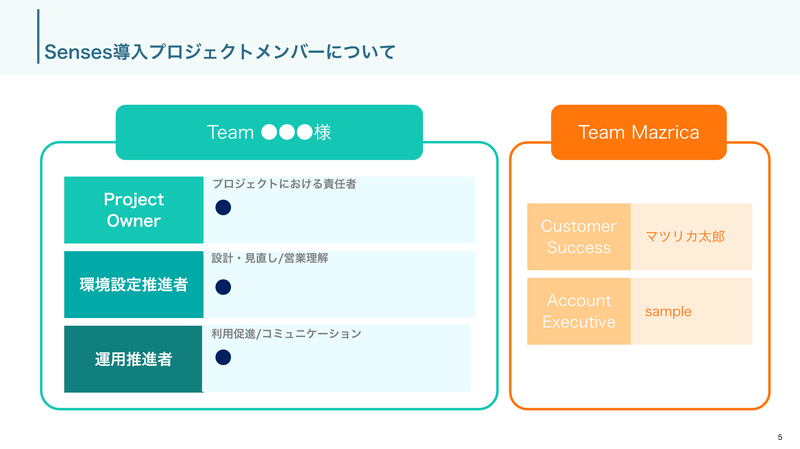 Senses導入プロジェクトメンバーについて

Team ●●●様

Project Owner

プロジェクトにおける責任者

●

環境設定推進者

設計・見直し/営業理解

●

運用推進者

利用促進/コミュニケーション

●

Team Mazrica

Customer Success

マツリカ太郎

Account Executive

sample

5